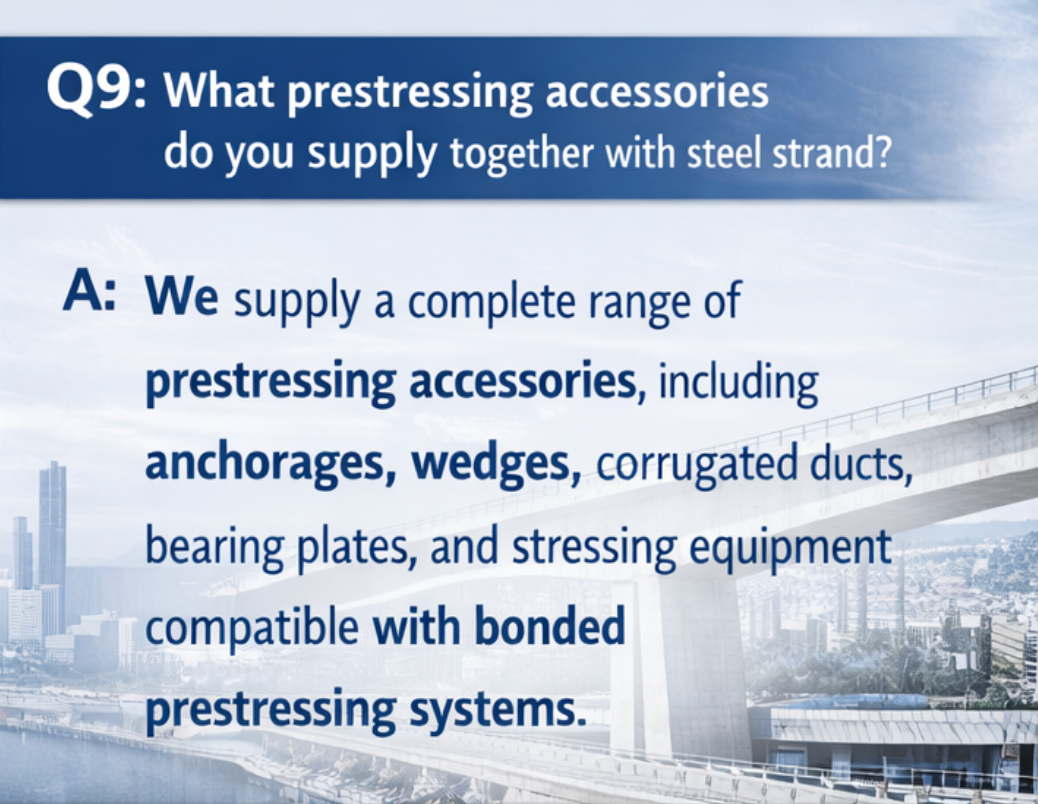 Q9: What prestressing accessories do you supply together with steel strand?

A: We supply a complete range of prestressing accessories, including anchorages, wedges, corrugated ducts, bearing plates, and stressing equipment compatible with bonded prestressing systems.